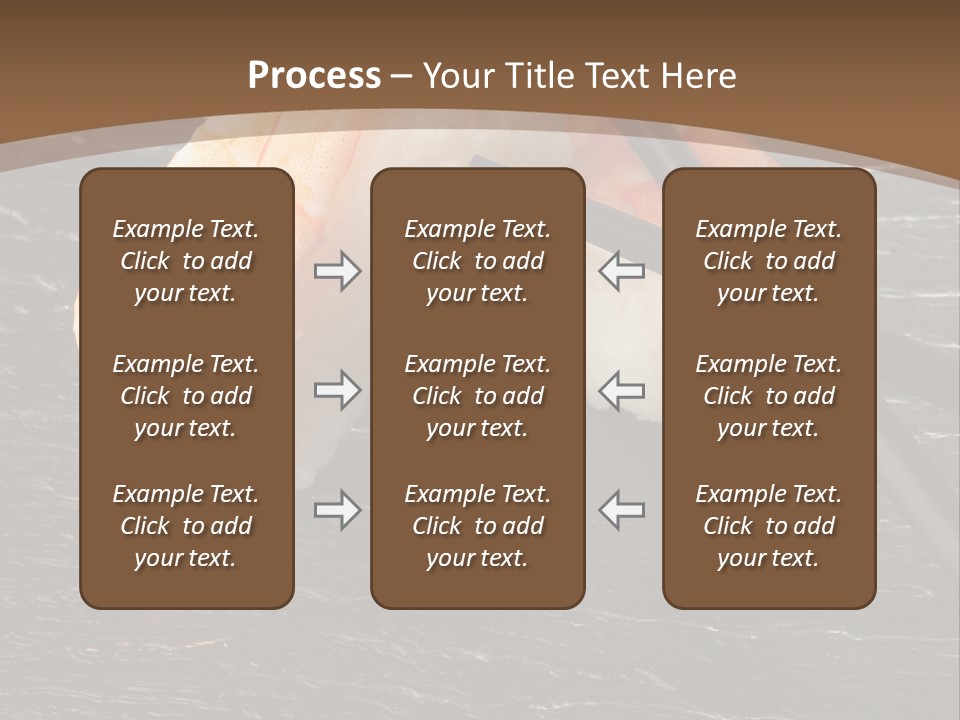 Process – Your Title Text Here

Example Text. Click to add your text.

Example Text. Click to add your text.

Example Text. Click to add your text.

Example Text. Click to add your text.

Example Text. Click to add your text.

Example Text. Click to add your text.

Example Text. Click to add your text.

Example Text. Click to add your text.

Example Text. Click to add your text.